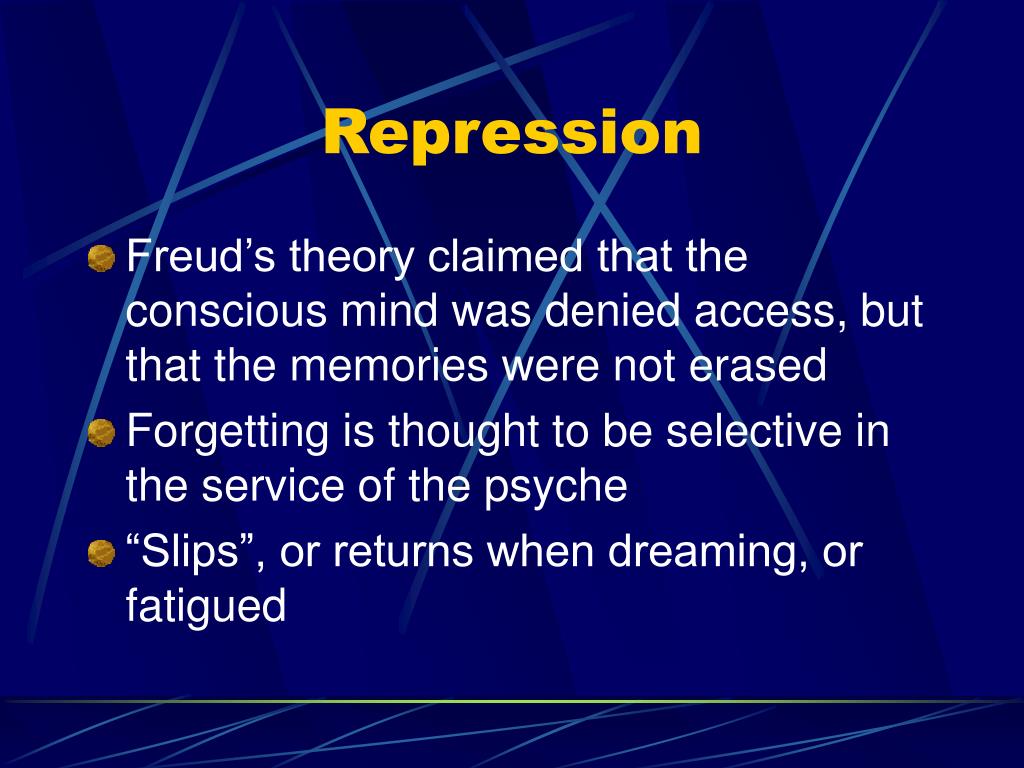 Repression

Freud’s theory claimed that the conscious mind was denied access, but that the memories were not erased

Forgetting is thought to be selective in the service of the psyche

“Slips”, or returns when dreaming, or fatigued